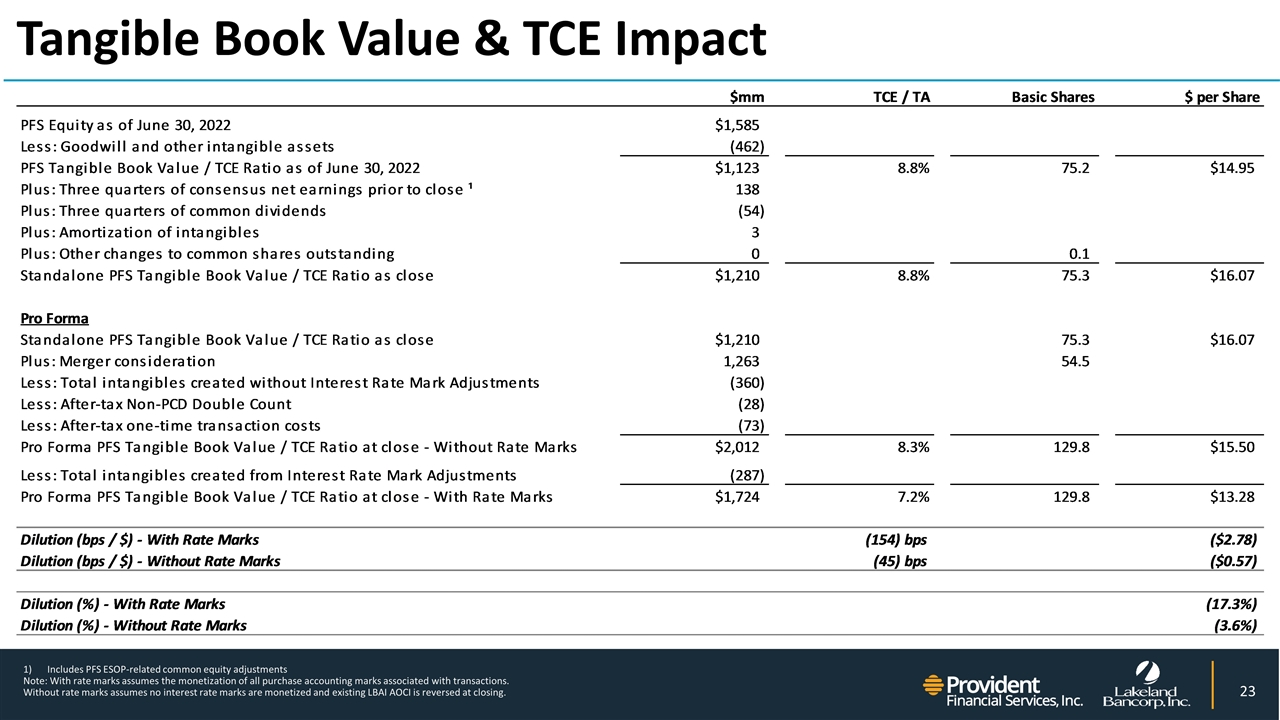 Tangible Book Value & TCE Impact

| | $mm | TCE / TA | Basic Shares | $ per Share |
|---|---|---|---|---|
| PFS Equity as of June 30, 2022 | $1,585 | | | |
| Less: Goodwill and other intangible assets | (462) | | | |
| PFS Tangible Book Value / TCE Ratio as of June 30, 2022 | $1,123 | 8.8% | 75.2 | $14.95 |
| Plus: Three quarters of consensus net earnings prior to close ¹ | 138 | | | |
| Plus: Three quarters of common dividends | (54) | | | |
| Plus: Amortization of intangibles | 3 | | | |
| Plus: Other changes to common shares outstanding | 0 | | 0.1 | |
| Standalone PFS Tangible Book Value / TCE Ratio as close | $1,210 | 8.8% | 75.3 | $16.07 |
| Pro Forma | | | | |
| Standalone PFS Tangible Book Value / TCE Ratio as close | $1,210 | | 75.3 | $16.07 |
| Plus: Merger consideration | 1,263 | | 54.5 | |
| Less: Total intangibles created without Interest Rate Mark Adjustments | (360) | | | |
| Less: After-tax Non-PCD Double Count | (28) | | | |
| Less: After-tax one-time transaction costs | (73) | | | |
| Pro Forma PFS Tangible Book Value / TCE Ratio at close - Without Rate Marks | $2,012 | 8.3% | 129.8 | $15.50 |
| Less: Total intangibles created from Interest Rate Mark Adjustments | (287) | | | |
| Pro Forma PFS Tangible Book Value / TCE Ratio at close - With Rate Marks | $1,724 | 7.2% | 129.8 | $13.28 |
| Dilution (bps / $) - With Rate Marks | | (154) bps | | ($2.78) |
| Dilution (bps / $) - Without Rate Marks | | (45) bps | | ($0.57) |
| Dilution (%) - With Rate Marks | | | | (17.3%) |
| Dilution (%) - Without Rate Marks | | | | (3.6%) |

1) Includes PFS ESOP-related common equity adjustments
Note: With rate marks assumes the monetization of all purchase accounting marks associated with transactions. Without rate marks assumes no interest rate marks are monetized and existing LBAI AOCI is reversed at closing.

Provident Financial Services, Inc.
Lakeland Bancorp, Inc.
23